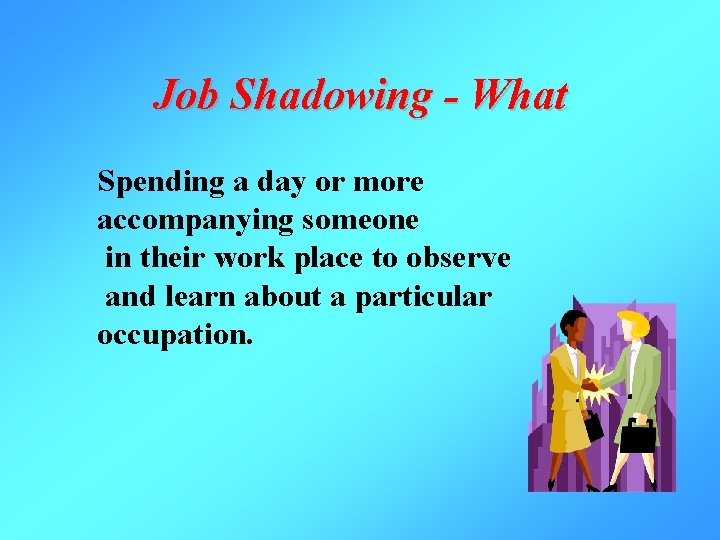 Job Shadowing - What

Spending a day or more accompanying someone in their work place to observe and learn about a particular occupation.